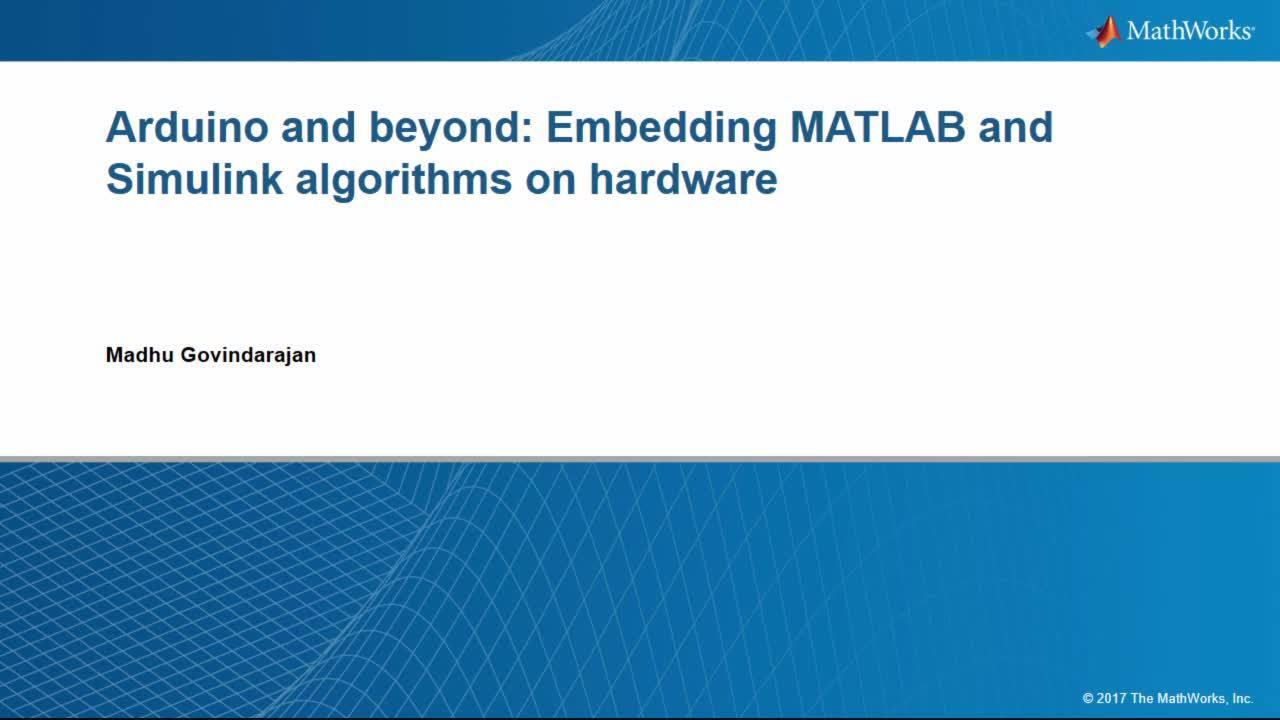 MathWorks®

Arduino and beyond: Embedding MATLAB and Simulink algorithms on hardware

Madhu Govindarajan

© 2017 The MathWorks, Inc.